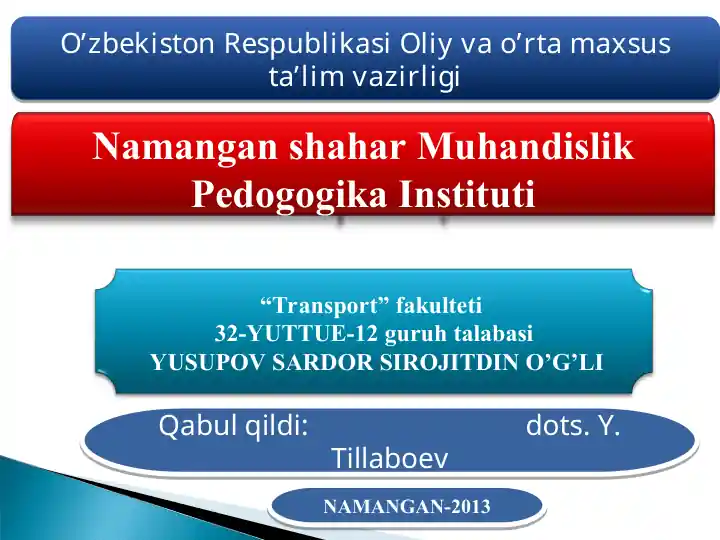 O’zbekiston Respublikasi Oliy va o’rta maxsus ta’lim vazirligi

Namangan shahar Muhandislik Pedogogika Instituti

“Transport” fakulteti
32-YUTTUE-12 guruh talabasi
YUSUPOV SARDOR SIROJITDIN O’G’LI

Qabul qildi: dots. Y. Tillaboev

NAMANGAN-2013